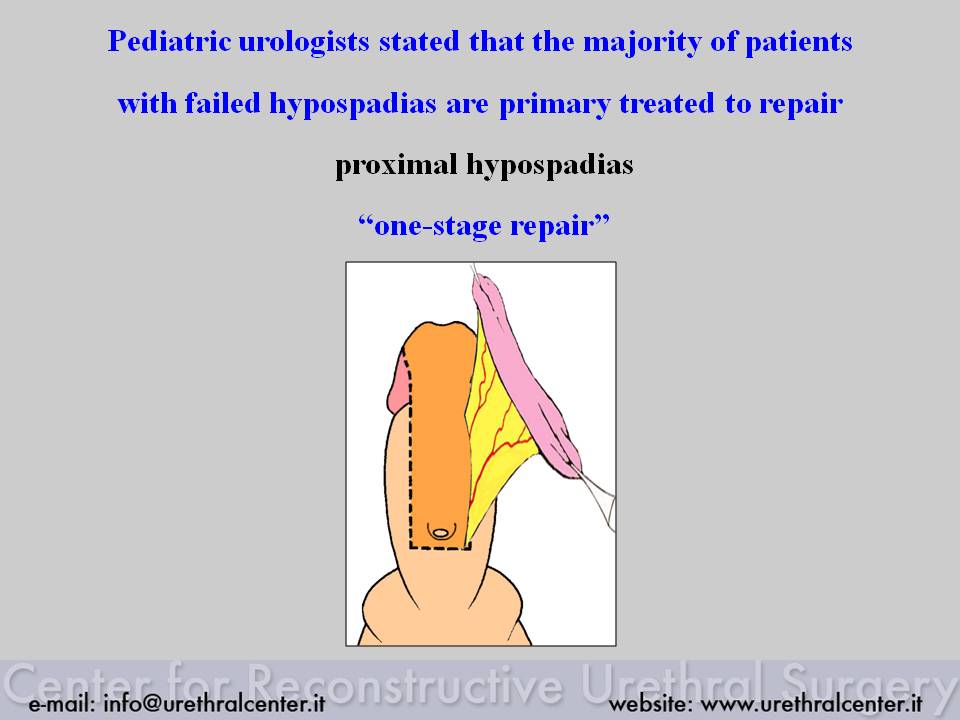 Pediatric urologists stated that the majority of patients with failed hypospadias are primary treated to repair

proximal hypospadias

“one-stage repair”

Center for Reconstructive Urethral Surgery

e-mail: info@urethralcenter.it

website: www.urethralcenter.it